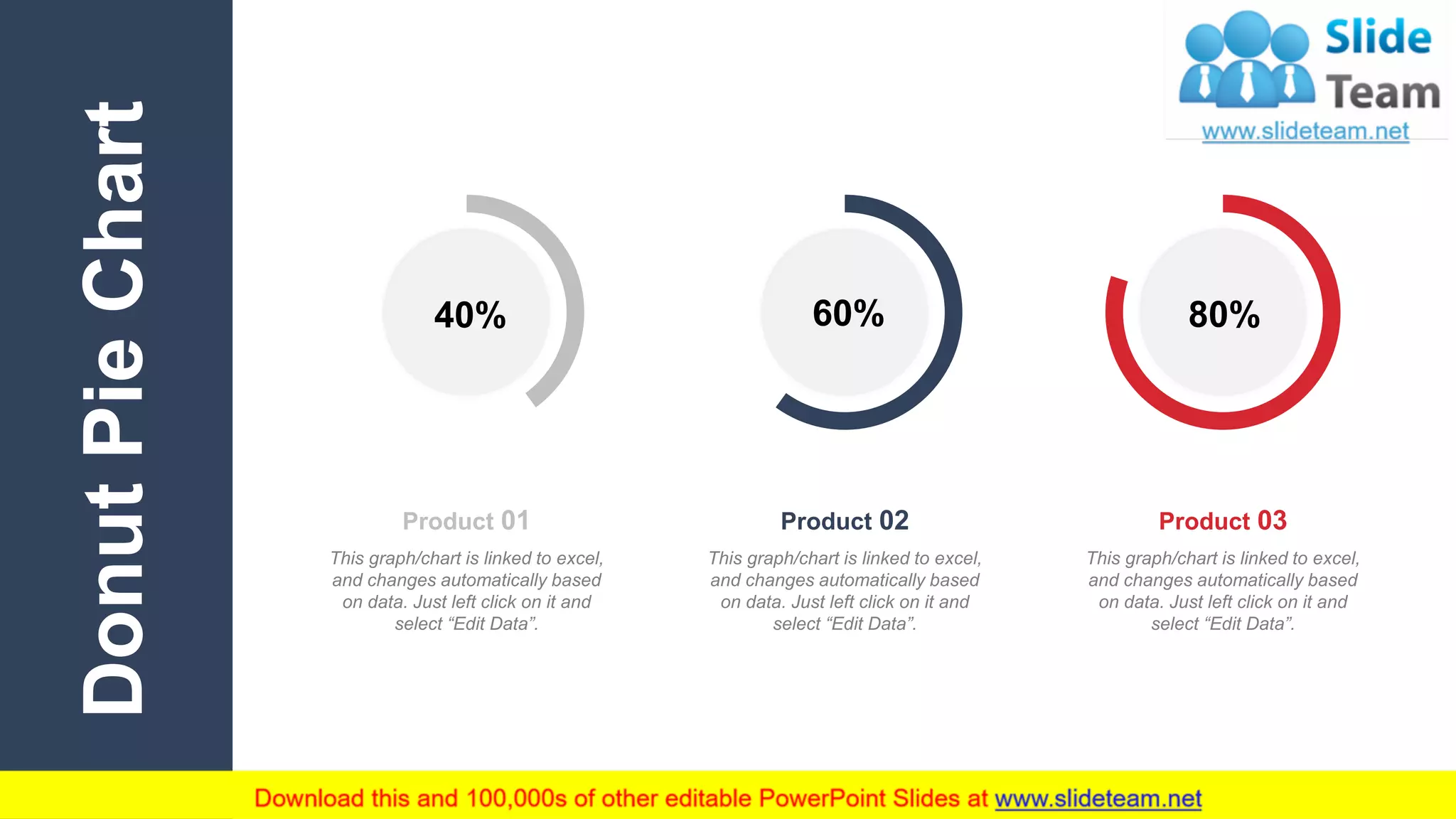 Donut Pie Chart

Slide Team
www.slideteam.net

40%

60%

80%

Product 01
This graph/chart is linked to excel, and changes automatically based on data. Just left click on it and select “Edit Data”.

Product 02
This graph/chart is linked to excel, and changes automatically based on data. Just left click on it and select “Edit Data”.

Product 03
This graph/chart is linked to excel, and changes automatically based on data. Just left click on it and select “Edit Data”.

Download this and 100,000s of other editable PowerPoint Slides at www.slideteam.net